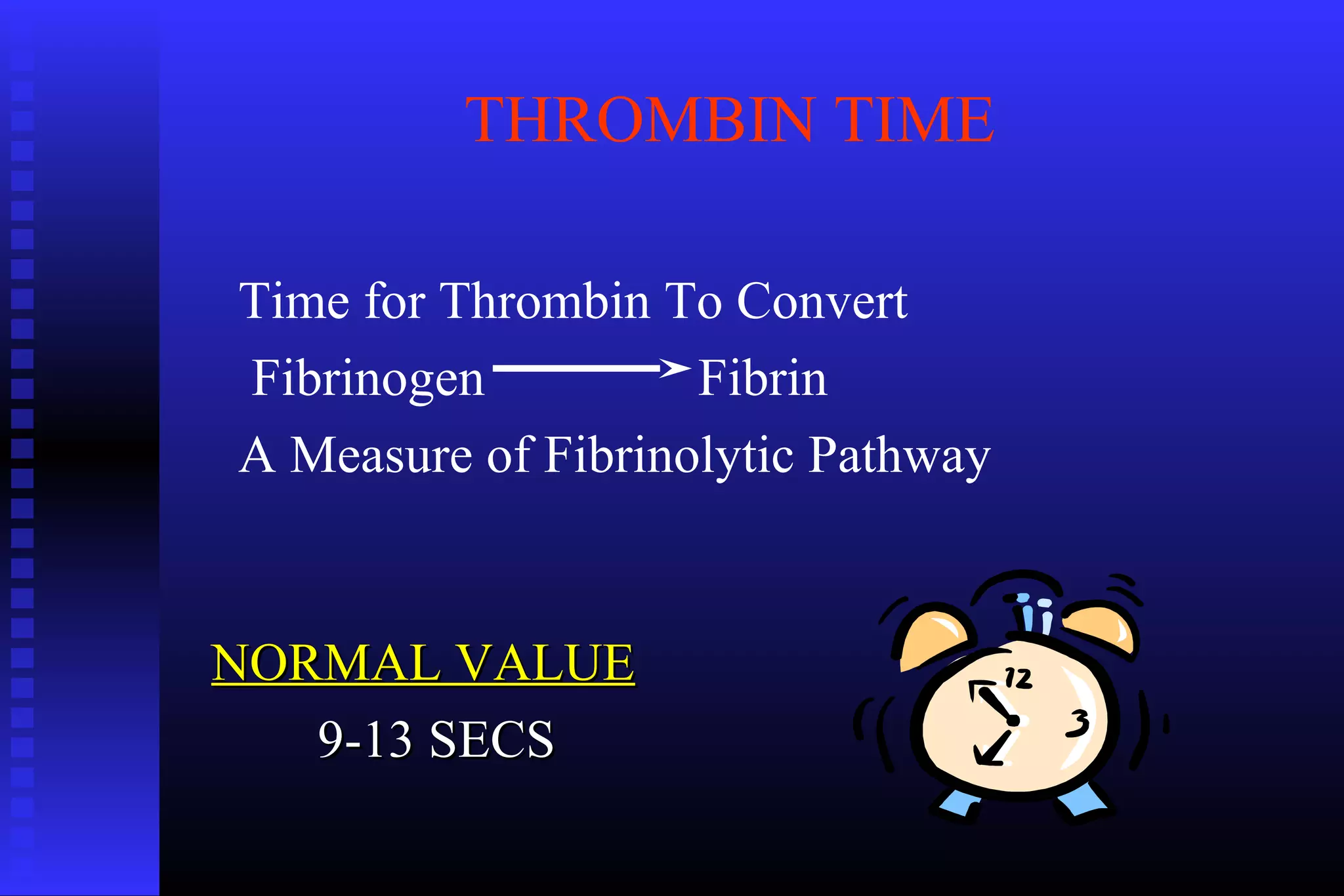 THROMBIN TIME

Time for Thrombin To Convert

Fibrinogen $\longrightarrow$ Fibrin

A Measure of Fibrinolytic Pathway

NORMAL VALUE

9-13 SECS

12

3